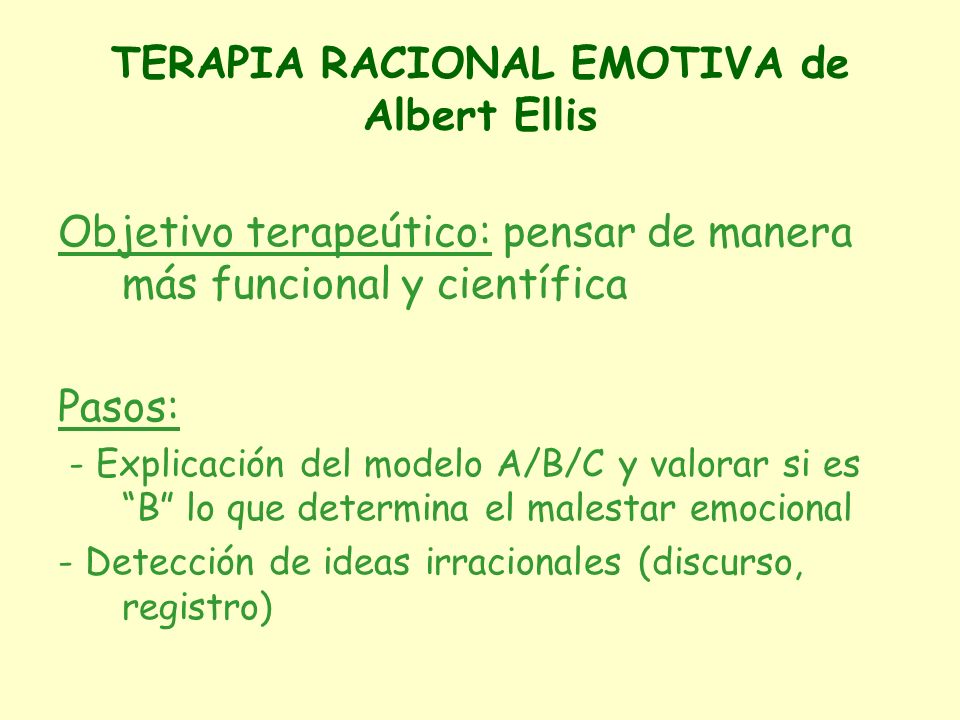 TERAPIA RACIONAL EMOTIVA de Albert Ellis

Objetivo terapeútico: pensar de manera más funcional y científica

Pasos:

- Explicación del modelo A/B/C y valorar si es “B” lo que determina el malestar emocional

- Detección de ideas irracionales (discurso, registro)